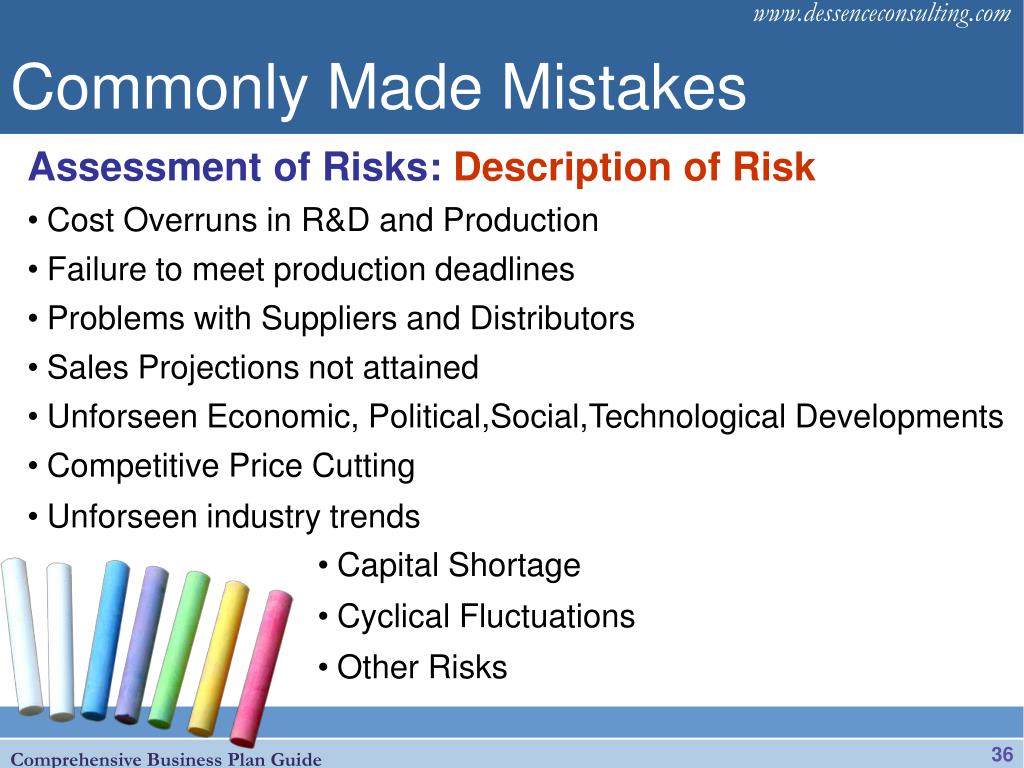 www.dessenceconsulting.com

Commonly Made Mistakes

Assessment of Risks: Description of Risk

• Cost Overruns in R&D and Production
• Failure to meet production deadlines
• Problems with Suppliers and Distributors
• Sales Projections not attained
• Unforseen Economic, Political,Social,Technological Developments
• Competitive Price Cutting
• Unforseen industry trends
• Capital Shortage
• Cyclical Fluctuations
• Other Risks

Comprehensive Business Plan Guide

36